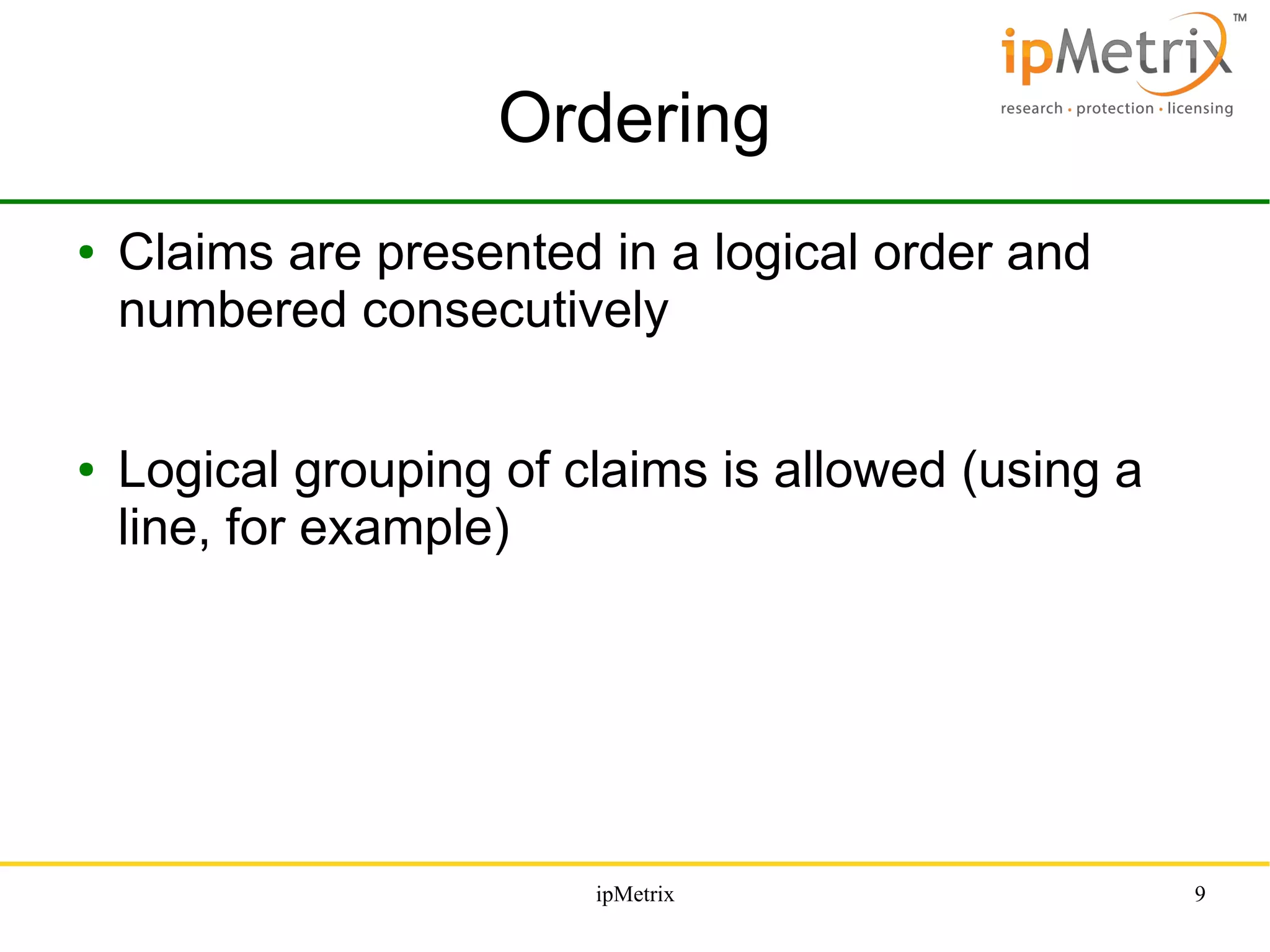 ipMetrix™
research • protection • licensing

Ordering

• Claims are presented in a logical order and numbered consecutively

• Logical grouping of claims is allowed (using a line, for example)

ipMetrix

9